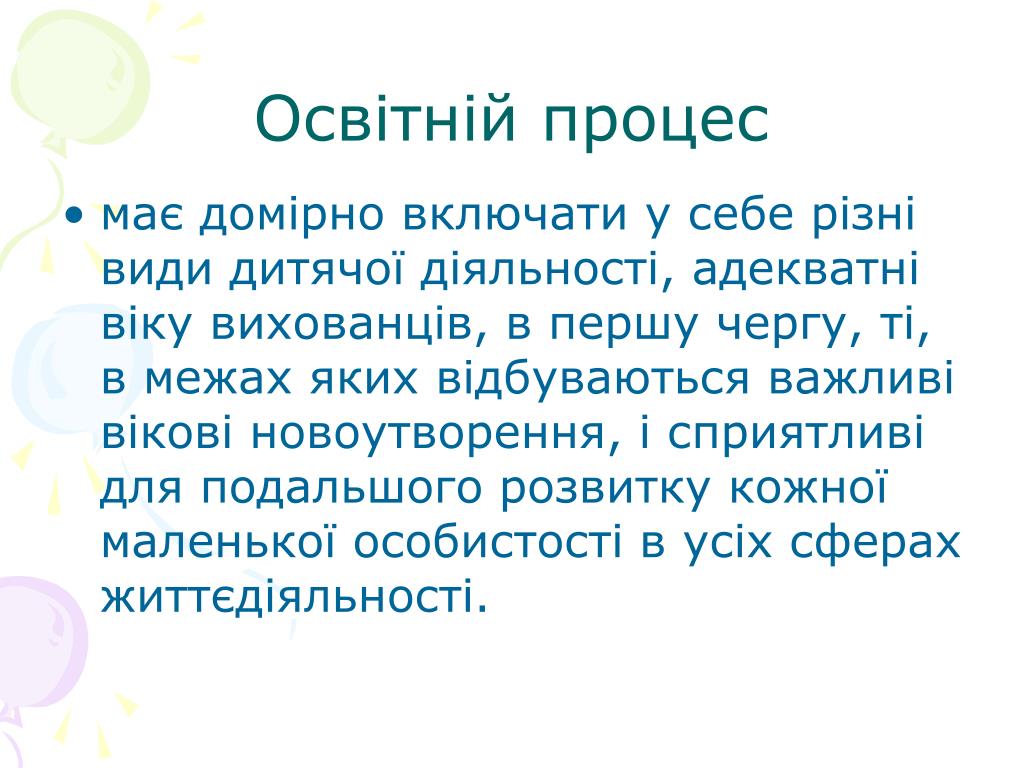 Освітній процес

• має домірно включати у себе різні види дитячої діяльності, адекватні віку вихованців, в першу чергу, ті, в межах яких відбуваються важливі вікові новоутворення, і сприятливі для подальшого розвитку кожної маленької особистості в усіх сферах життєдіяльності.